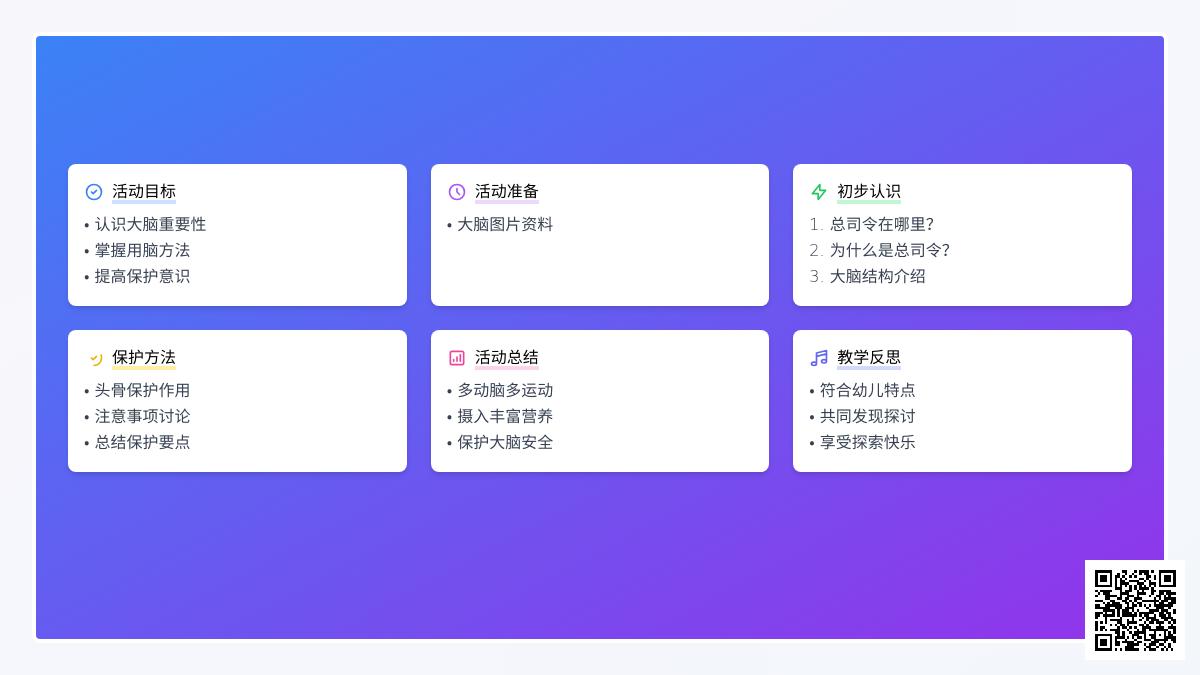 活动目标
• 认识大脑重要性
• 掌握用脑方法
• 提高保护意识

活动准备
• 大脑图片资料

初步认识
1. 总司令在哪里?
2. 为什么是总司令?
3. 大脑结构介绍

保护方法
• 头骨保护作用
• 注意事项讨论
• 总结保护要点

活动总结
• 多动脑多运动
• 摄入丰富营养
• 保护大脑安全

教学反思
• 符合幼儿特点
• 共同发现探讨
• 享受探索快乐